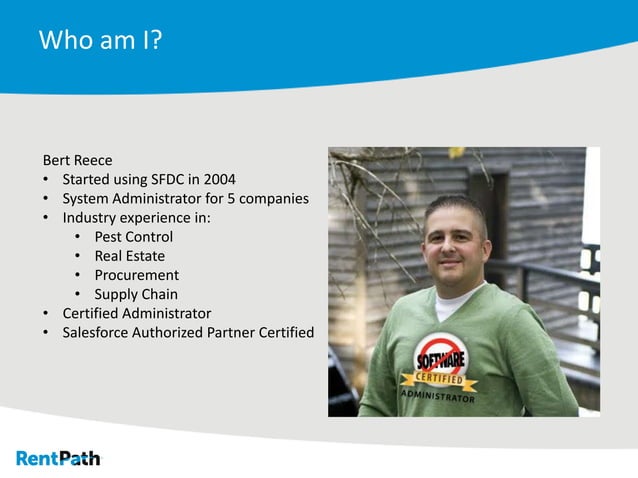 Who am I?

Bert Reece
• Started using SFDC in 2004
• System Administrator for 5 companies
• Industry experience in:
  • Pest Control
  • Real Estate
  • Procurement
  • Supply Chain
• Certified Administrator
• Salesforce Authorized Partner Certified

SOFTWARE
CERTIFIED
ADMINISTRATOR

RentPath